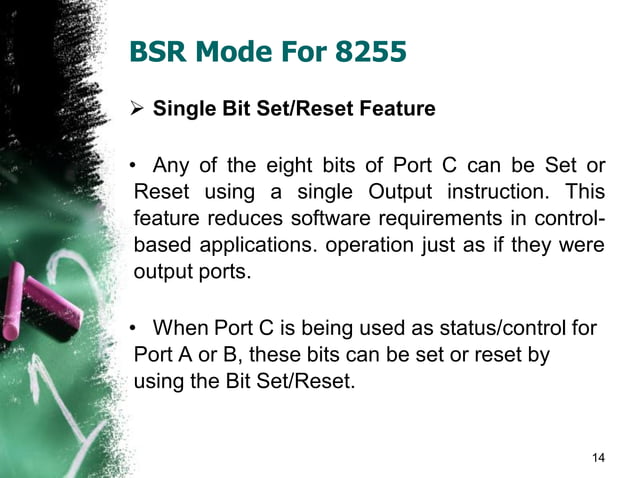 BSR Mode For 8255

➢ Single Bit Set/Reset Feature

• Any of the eight bits of Port C can be Set or Reset using a single Output instruction. This feature reduces software requirements in control-based applications. operation just as if they were output ports.

• When Port C is being used as status/control for Port A or B, these bits can be set or reset by using the Bit Set/Reset.

14